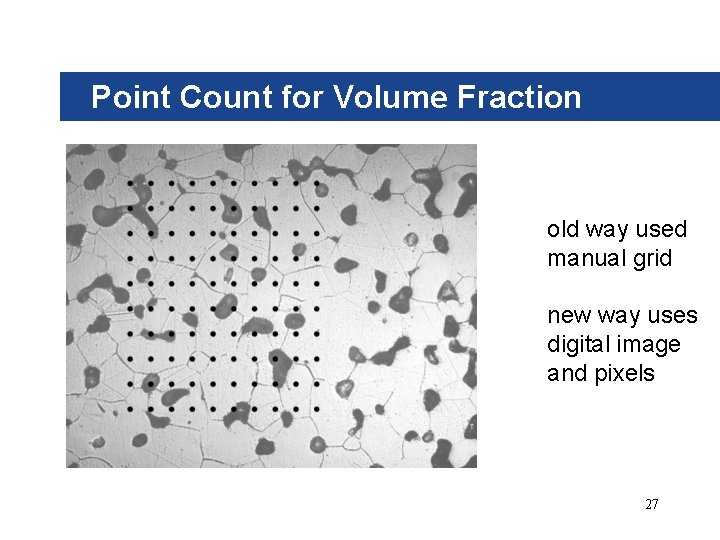 Point Count for Volume Fraction

old way used manual grid

new way uses digital image and pixels

27